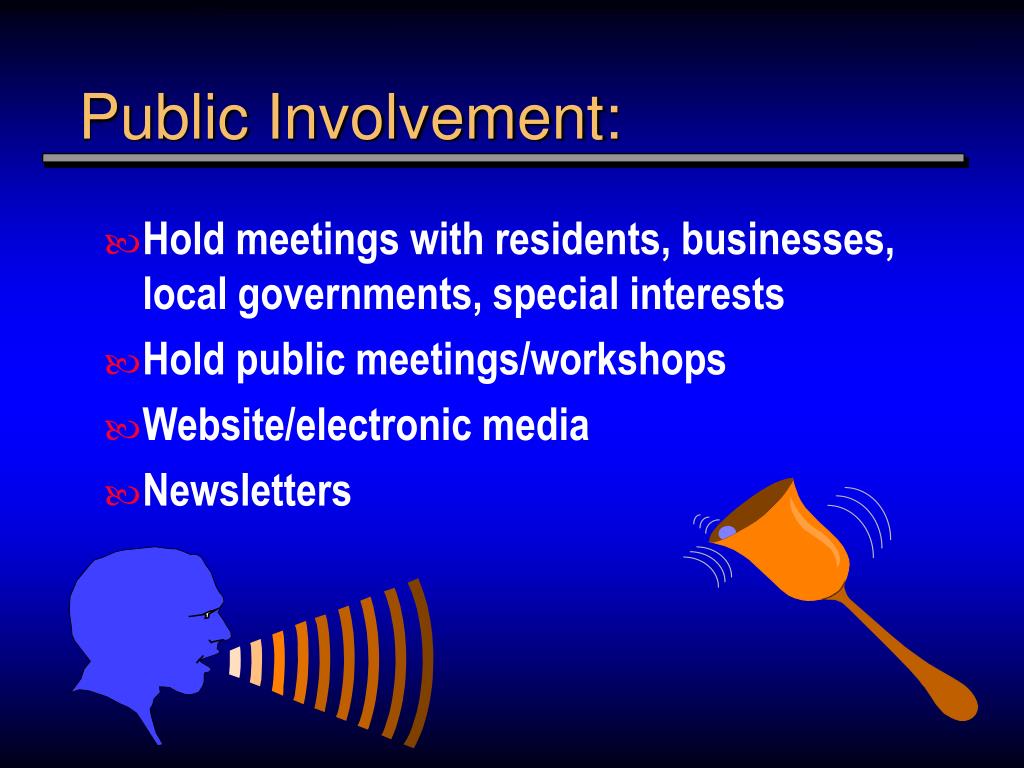 Public Involvement:

Hold meetings with residents, businesses, local governments, special interests

Hold public meetings/workshops

Website/electronic media

Newsletters